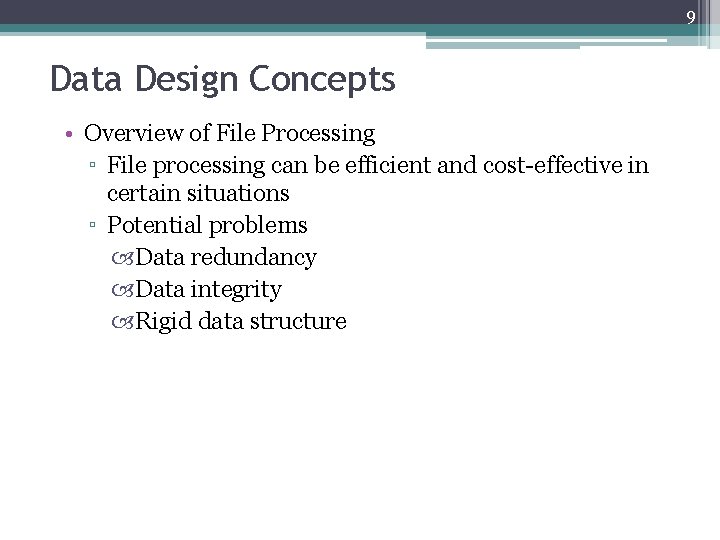 9

Data Design Concepts

• Overview of File Processing
▫ File processing can be efficient and cost-effective in certain situations
▫ Potential problems
Data redundancy
Data integrity
Rigid data structure